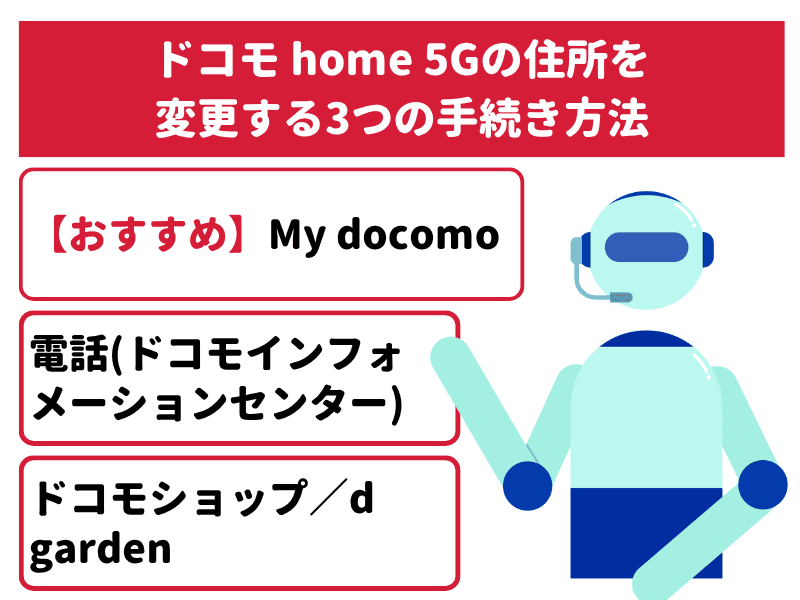 ドコモ home 5Gの住所を変更する3つの手続き方法

【おすすめ】My docomo

電話(ドコモインフォメーションセンター)

ドコモショップ／d garden